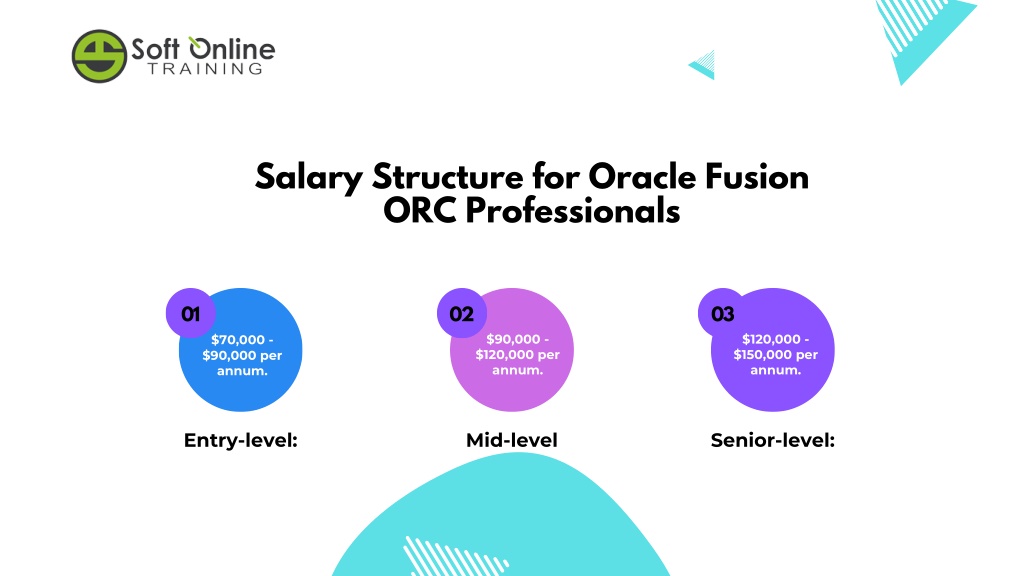 Soft Online
TRAINING

Salary Structure for Oracle Fusion ORC Professionals

01
$70,000 - $90,000 per annum.
Entry-level:

02
$90,000 - $120,000 per annum.
Mid-level

03
$120,000 - $150,000 per annum.
Senior-level: